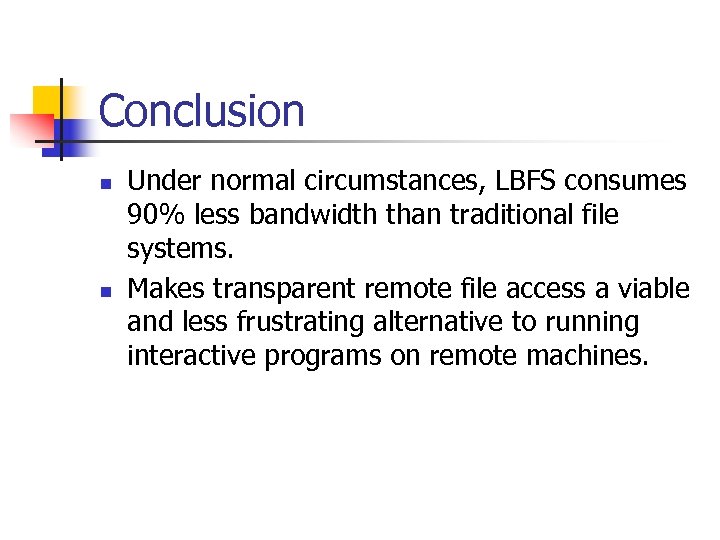 Conclusion

- Under normal circumstances, LBFS consumes 90% less bandwidth than traditional file systems.
- Makes transparent remote file access a viable and less frustrating alternative to running interactive programs on remote machines.